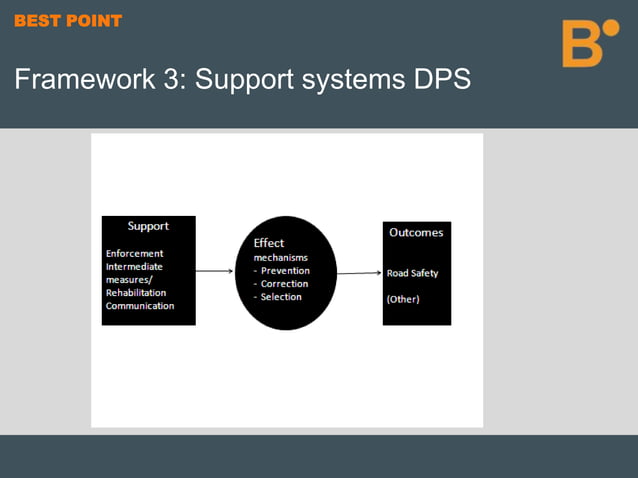 BEST POINT

B

Framework 3: Support systems DPS

Support

Enforcement
Intermediate measures/
Rehabilitation
Communication

Effect
mechanisms
- Prevention
- Correction
- Selection

Outcomes

Road Safety

(Other)